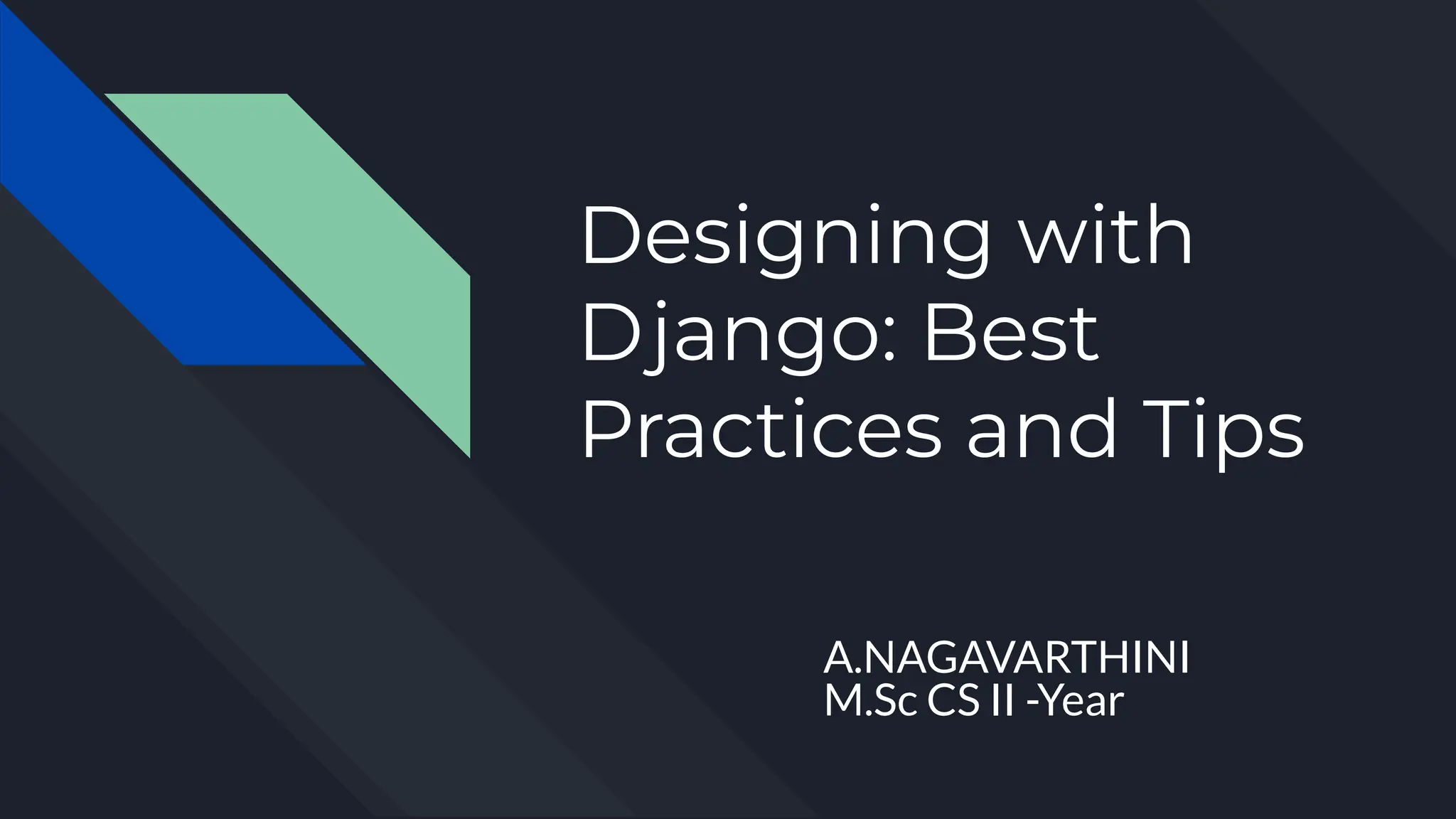 Designing with Django: Best Practices and Tips

A.NAGAVARTHINI
M.Sc CS II -Year